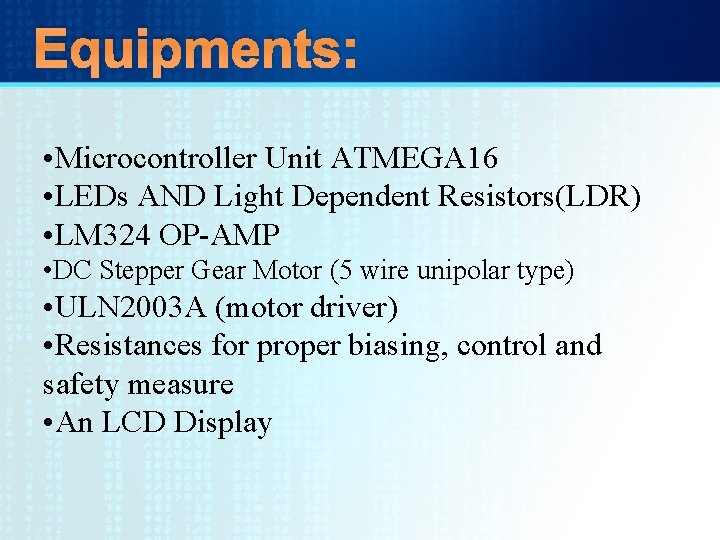 Equipments:

•Microcontroller Unit ATMEGA16
•LEDs AND Light Dependent Resistors(LDR)
•LM324 OP-AMP
•DC Stepper Gear Motor (5 wire unipolar type)
•ULN2003A (motor driver)
•Resistances for proper biasing, control and safety measure
•An LCD Display